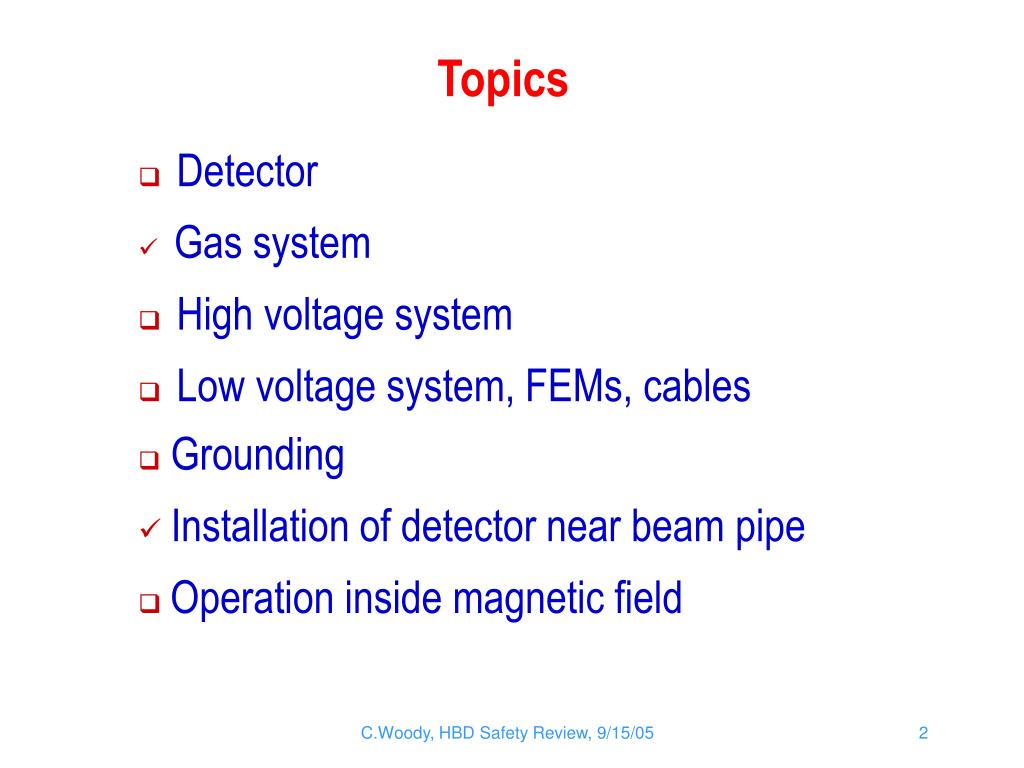 Topics

❑ Detector

✓ Gas system

❑ High voltage system

❑ Low voltage system, FEMs, cables

❑ Grounding

✓ Installation of detector near beam pipe

❑ Operation inside magnetic field

C.Woody, HBD Safety Review, 9/15/05

2